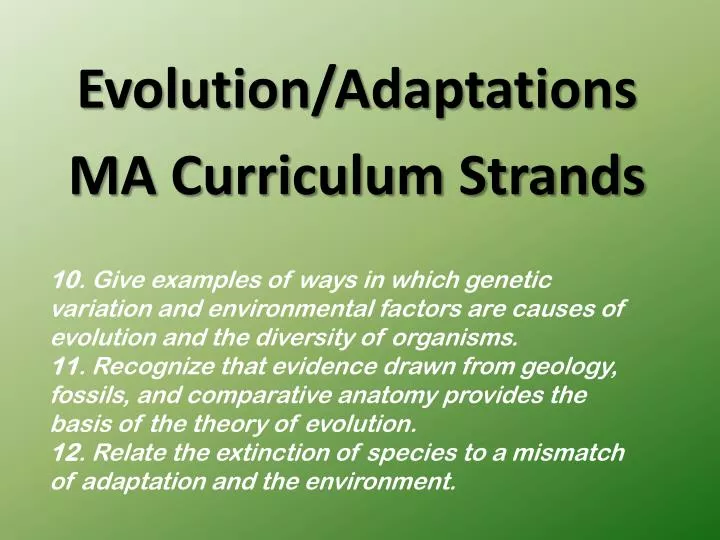 Evolution/Adaptations
MA Curriculum Strands

10. Give examples of ways in which genetic variation and environmental factors are causes of evolution and the diversity of organisms.
11. Recognize that evidence drawn from geology, fossils, and comparative anatomy provides the basis of the theory of evolution.
12. Relate the extinction of species to a mismatch of adaptation and the environment.